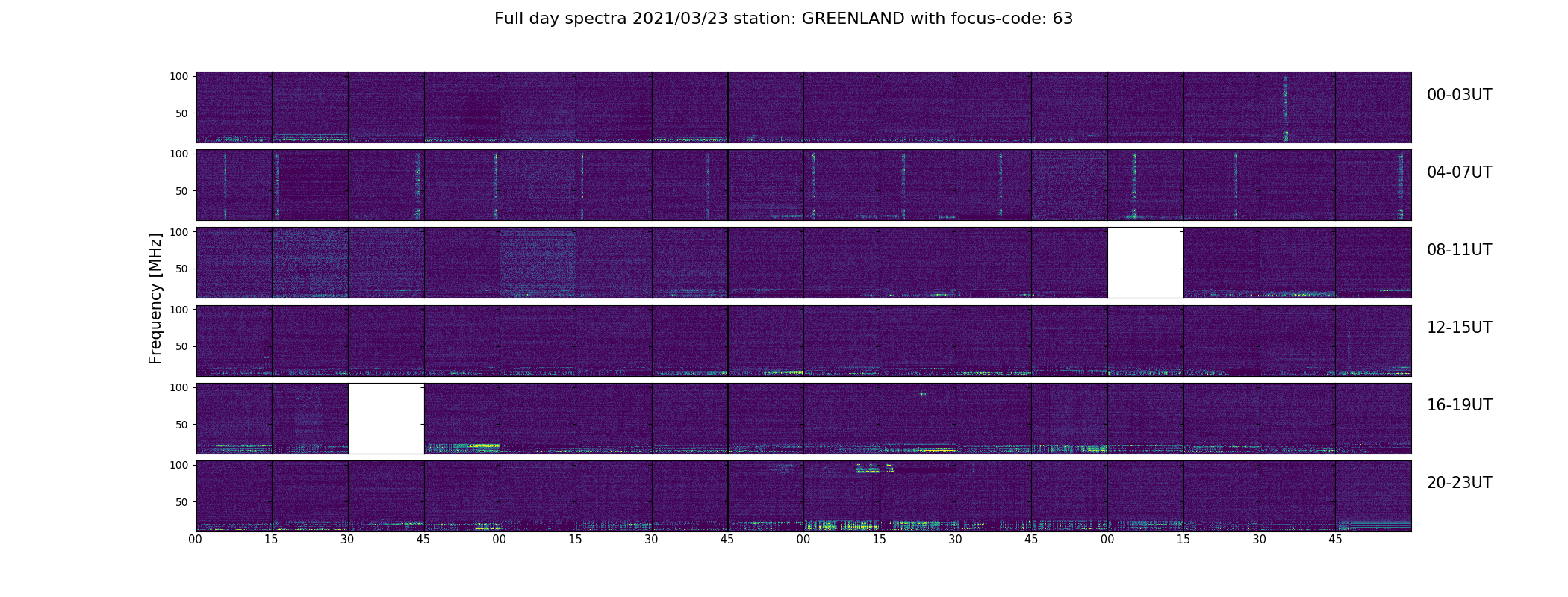 Full day spectra 2021/03/23 station: GREENLAND with focus-code: 63

Frequency [MHz]

100
50
00-03UT

100
50
04-07UT

100
50
08-11UT

100
50
12-15UT

100
50
16-19UT

100
50
20-23UT

00 15 30 45 00 15 30 45 00 15 30 45 00 15 30 45